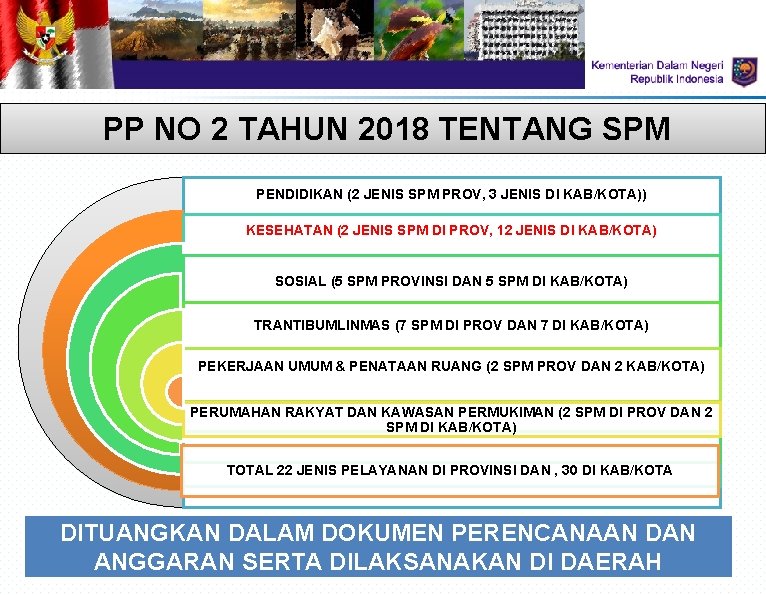 Kementerian Dalam Negeri
Republik Indonesia

PP NO 2 TAHUN 2018 TENTANG SPM

PENDIDIKAN (2 JENIS SPM PROV, 3 JENIS DI KAB/KOTA))

KESEHATAN (2 JENIS SPM DI PROV, 12 JENIS DI KAB/KOTA)

SOSIAL (5 SPM PROVINSI DAN 5 SPM DI KAB/KOTA)

TRANTIBUMLINMAS (7 SPM DI PROV DAN 7 DI KAB/KOTA)

PEKERJAAN UMUM & PENATAAN RUANG (2 SPM PROV DAN 2 KAB/KOTA)

PERUMAHAN RAKYAT DAN KAWASAN PERMUKIMAN (2 SPM DI PROV DAN 2 SPM DI KAB/KOTA)

TOTAL 22 JENIS PELAYANAN DI PROVINSI DAN , 30 DI KAB/KOTA

DITUANGKAN DALAM DOKUMEN PERENCANAAN DAN ANGGARAN SERTA DILAKSANAKAN DI DAERAH